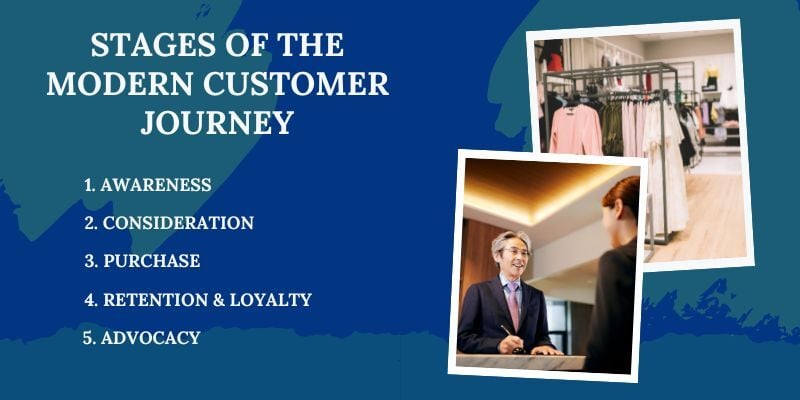 STAGES OF THE MODERN CUSTOMER JOURNEY

1. AWARENESS
2. CONSIDERATION
3. PURCHASE
4. RETENTION & LOYALTY
5. ADVOCACY